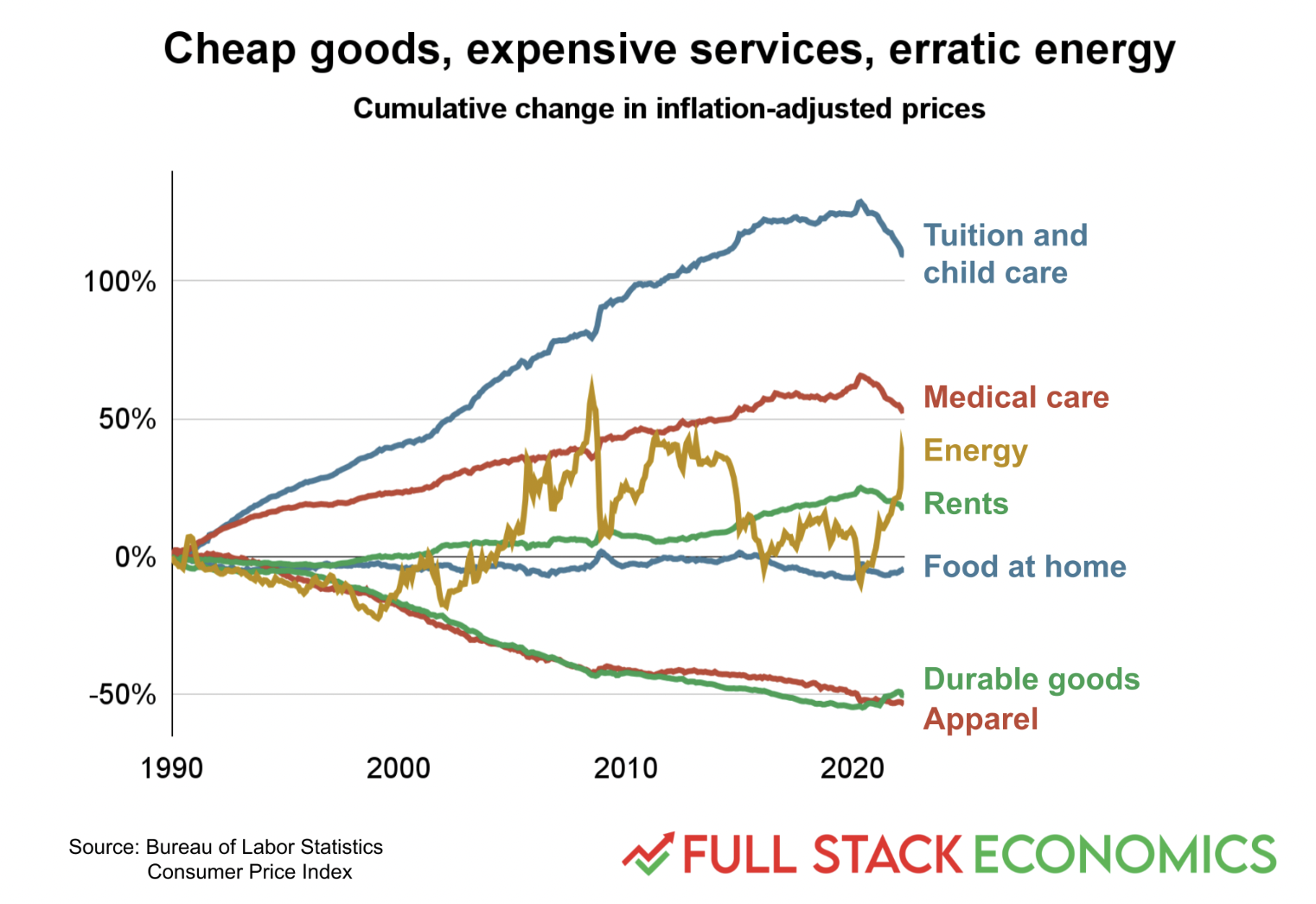 Cheap goods, expensive services, erratic energy

Cumulative change in inflation-adjusted prices

100%
50%
0%
-50%

1990
2000
2010
2020

Tuition and child care
Medical care
Energy
Rents
Food at home
Durable goods
Apparel

Source: Bureau of Labor Statistics Consumer Price Index

FULL STACK ECONOMICS